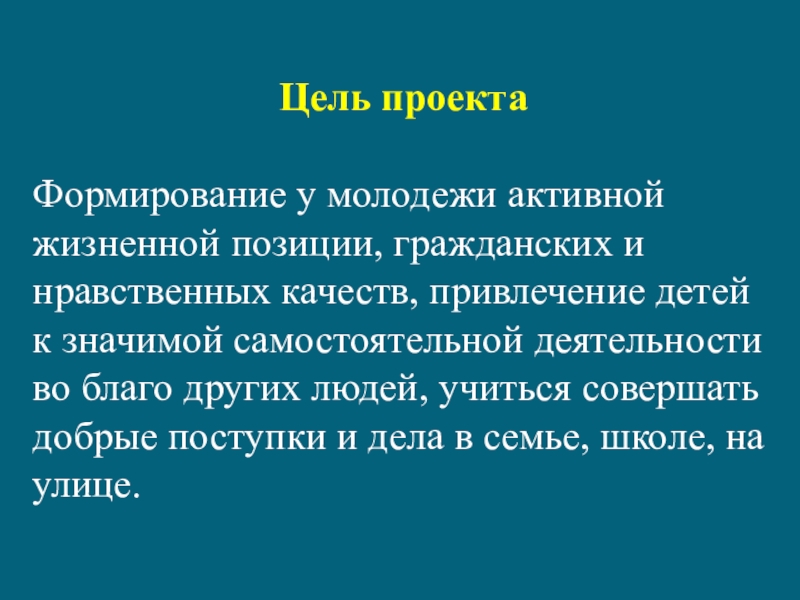 Цель проекта

Формирование у молодежи активной жизненной позиции, гражданских и нравственных качеств, привлечение детей к значимой самостоятельной деятельности во благо других людей, учиться совершать добрые поступки и дела в семье, школе, на улице.